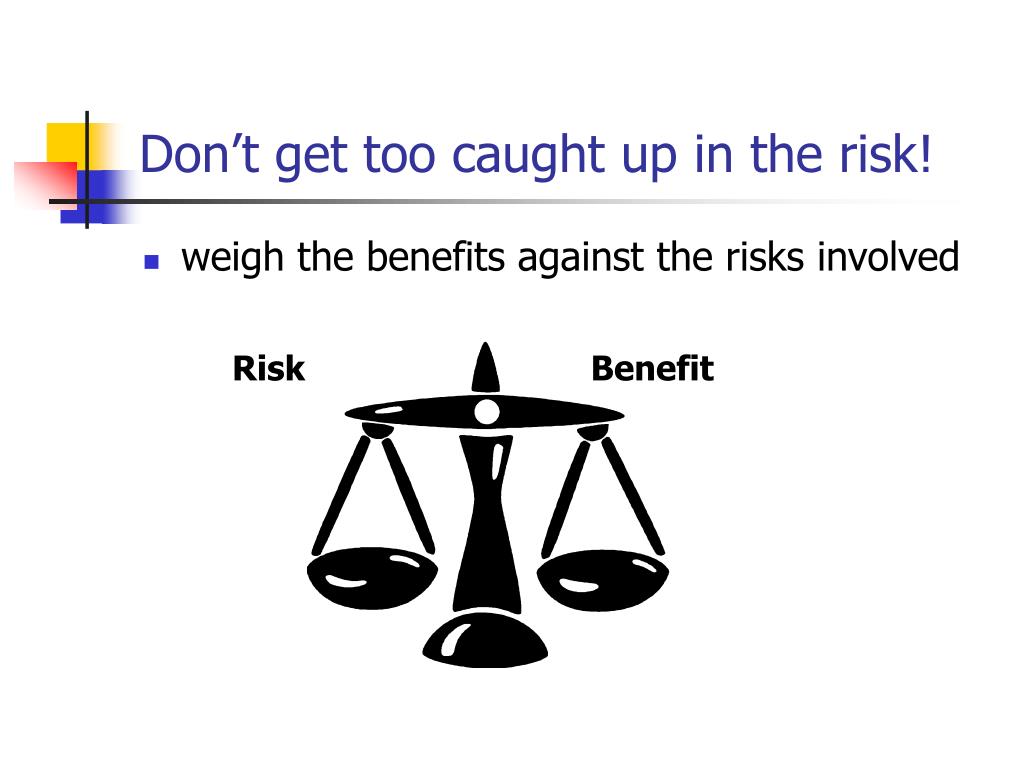 Don’t get too caught up in the risk!

weigh the benefits against the risks involved

Risk

Benefit